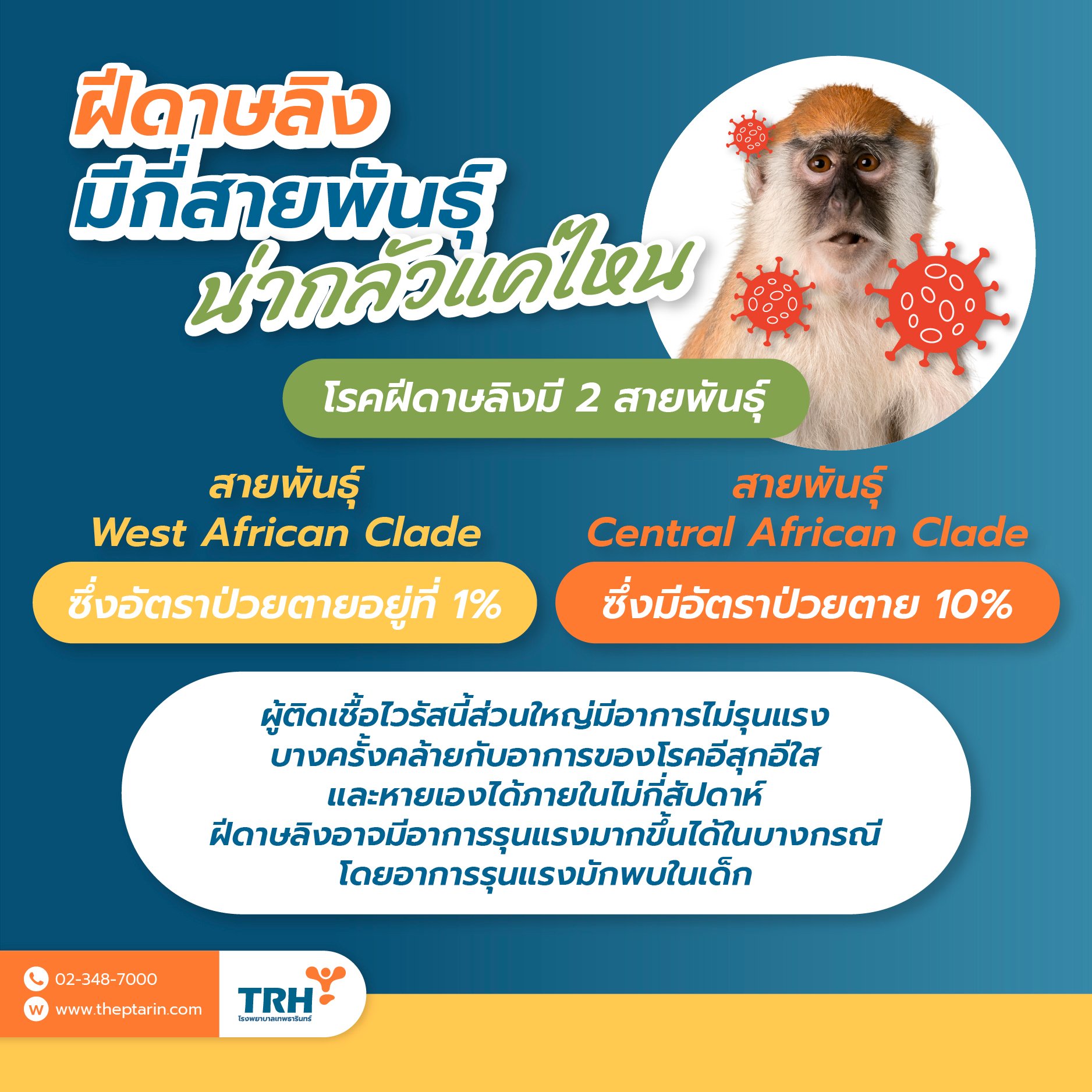 ฝีดาษลิง
มีกี่สายพันธุ์
น่ากลัวแค่ไหน

โรคฝีดาษลิงมี 2 สายพันธุ์

สายพันธุ์
West African Clade

ซึ่งอัตราป่วยตายอยู่ที่ 1%

สายพันธุ์
Central African Clade

ซึ่งมีอัตราป่วยตาย 10%

ผู้ติดเชื้อไวรัสนี้ส่วนใหญ่มีอาการไม่รุนแรง
บางครั้งคล้ายกับอาการของโรคอีสุกอีใส
และหายเองได้ภายในไม่กี่สัปดาห์
ฝีดาษลิงอาจมีอาการรุนแรงมากขึ้นได้ในบางกรณี
โดยอาการรุนแรงมักพบในเด็ก

02-348-7000
www.theptarin.com

TRH
โรงพยาบาลเทพธารินทร์